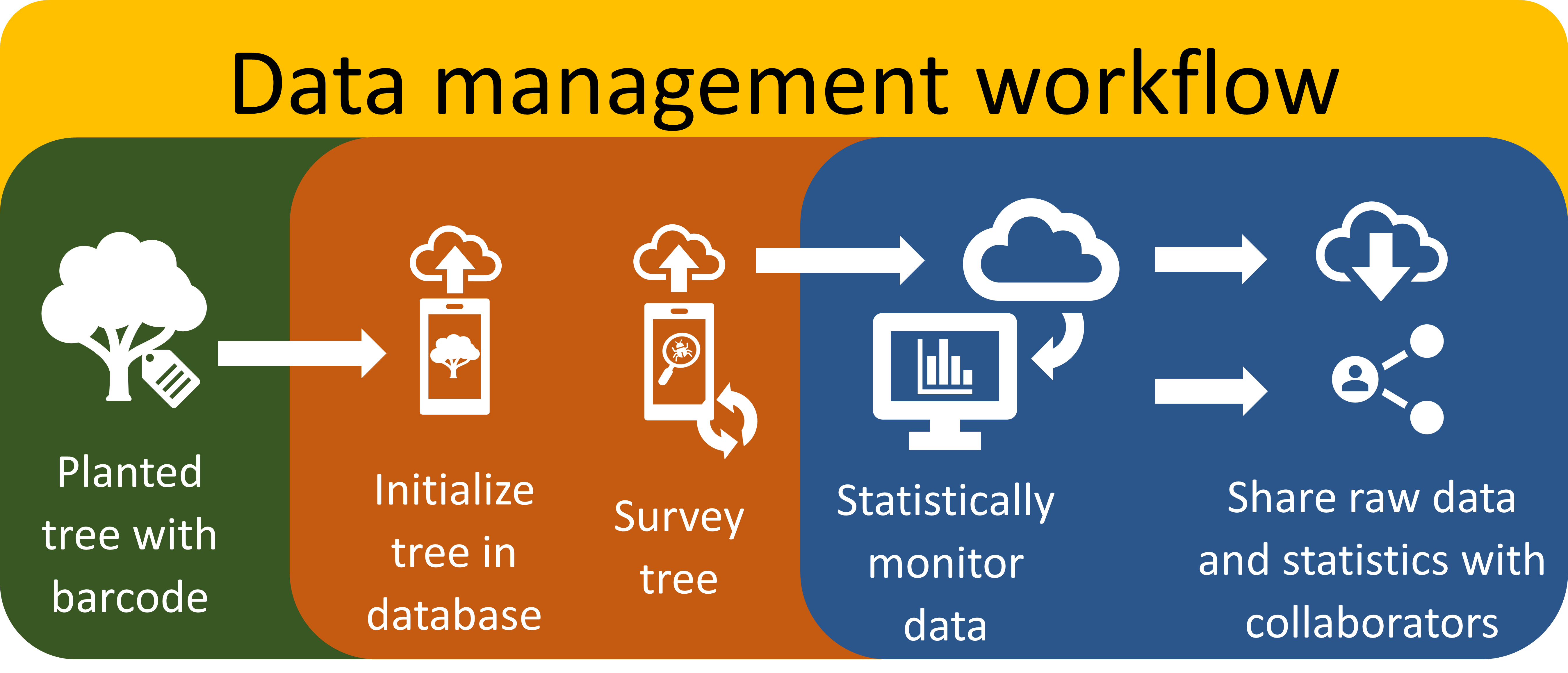 Data management workflow

Planted tree with barcode

Initialize tree in database

Survey tree

Statistically monitor data

Share raw data and statistics with collaborators